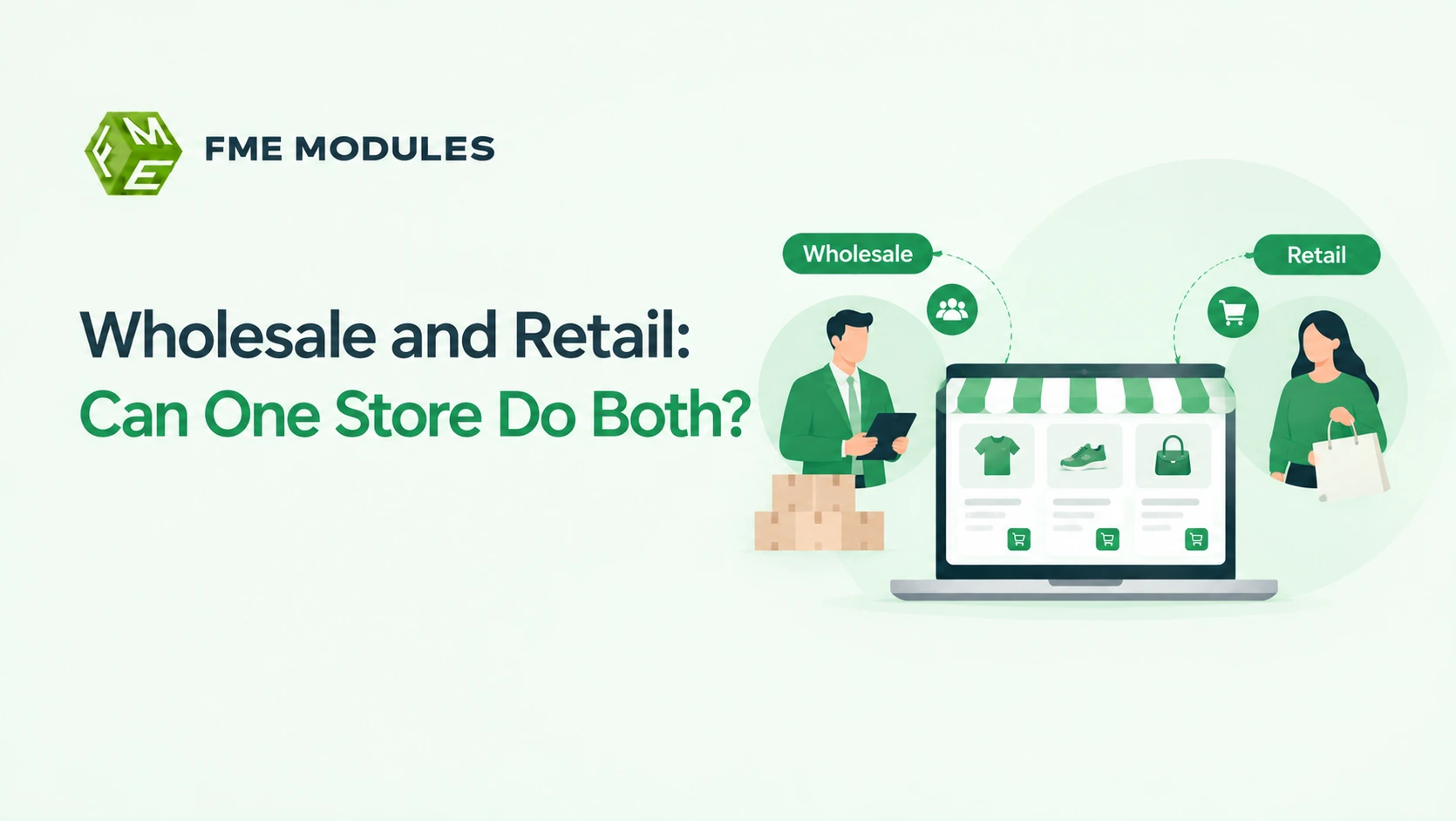 FME MODULES

Wholesale and Retail:
Can One Store Do Both?

Wholesale

Retail